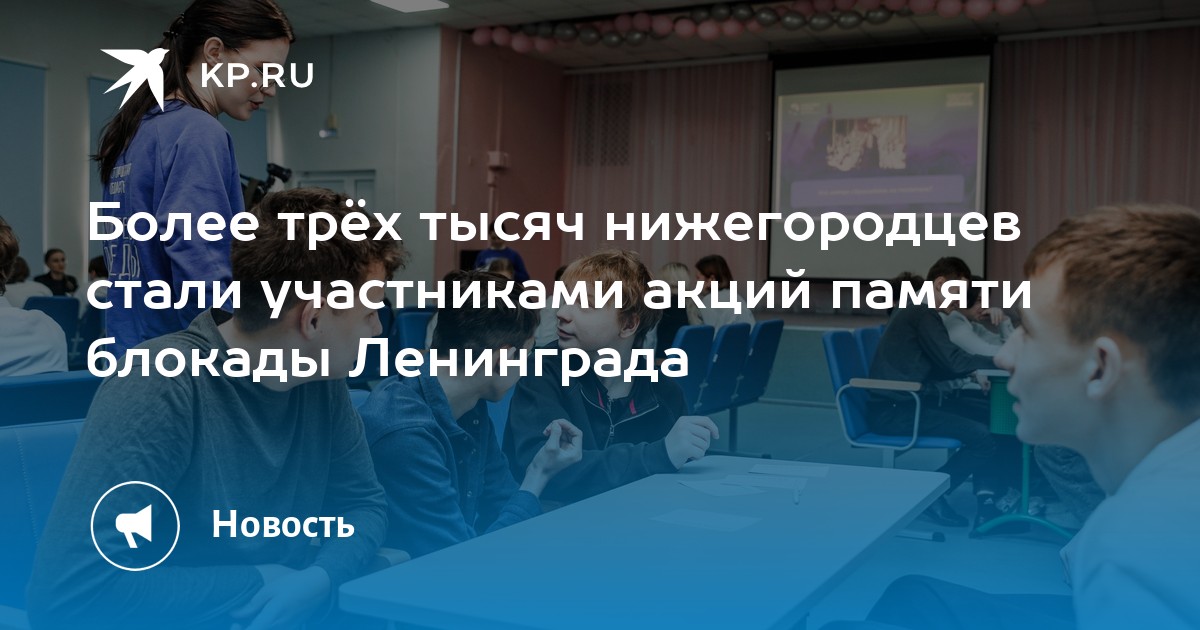 KP.RU

Более трёх тысяч нижегородцев стали участниками акций памяти блокады Ленинграда

Новость